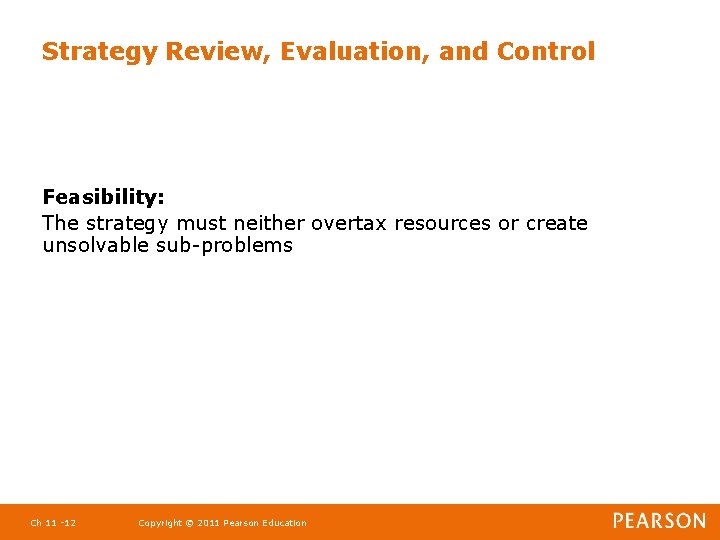 Strategy Review, Evaluation, and Control

Feasibility:
The strategy must neither overtax resources or create unsolvable sub-problems

Ch 11 -12
Copyright © 2011 Pearson Education
PEARSON